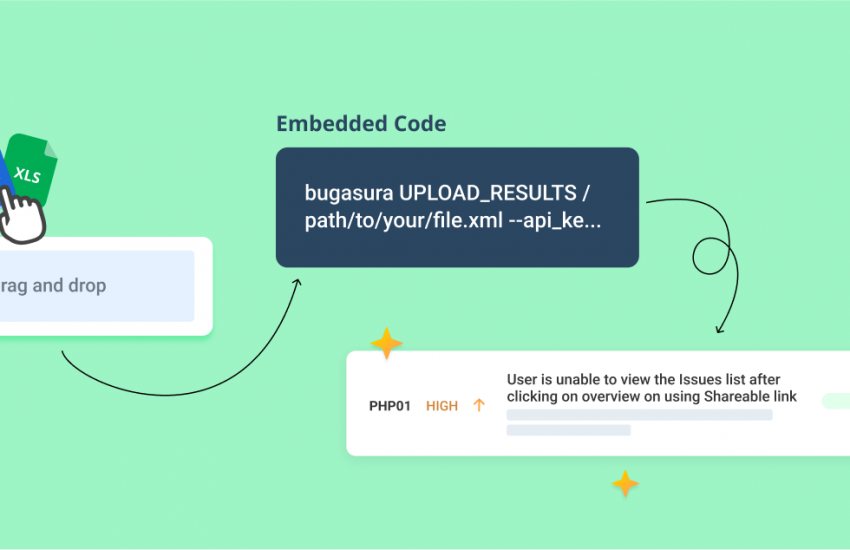 XLS

rag and drop

Embedded Code

bugasura UPLOAD_RESULTS / path/to/your/file.xml --api_ke...

PHP01 HIGH ↑ User is unable to view the Issues list after clicking on overview on using Shareable link